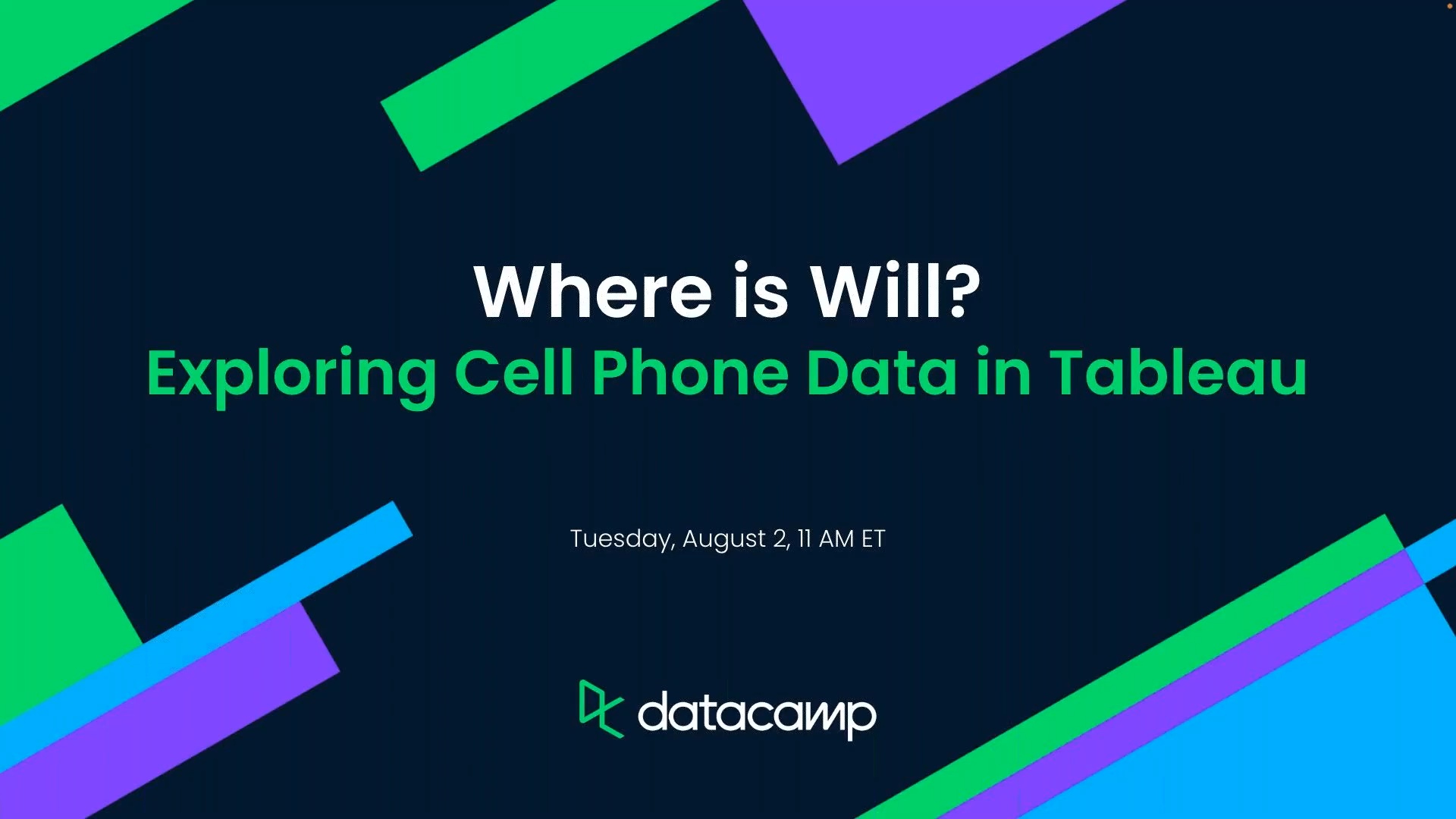 Where is Will?
Exploring Cell Phone Data in Tableau

Tuesday, August 2, 11 AM ET

datacamp